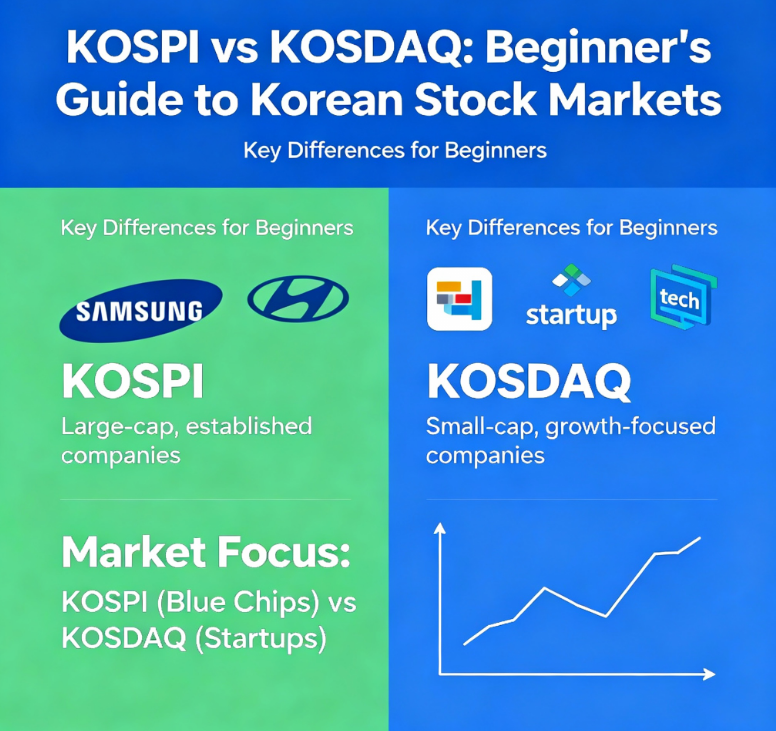 KOSPI vs KOSDAQ: Beginner's Guide to Korean Stock Markets

Key Differences for Beginners

Key Differences for Beginners

SAMSUNG

KOSPI

Large-cap, established companies

Market Focus:

KOSPI (Blue Chips) vs KOSDAQ (Startups)

Key Differences for Beginners

startup

tech

KOSDAQ

Small-cap, growth-focused companies